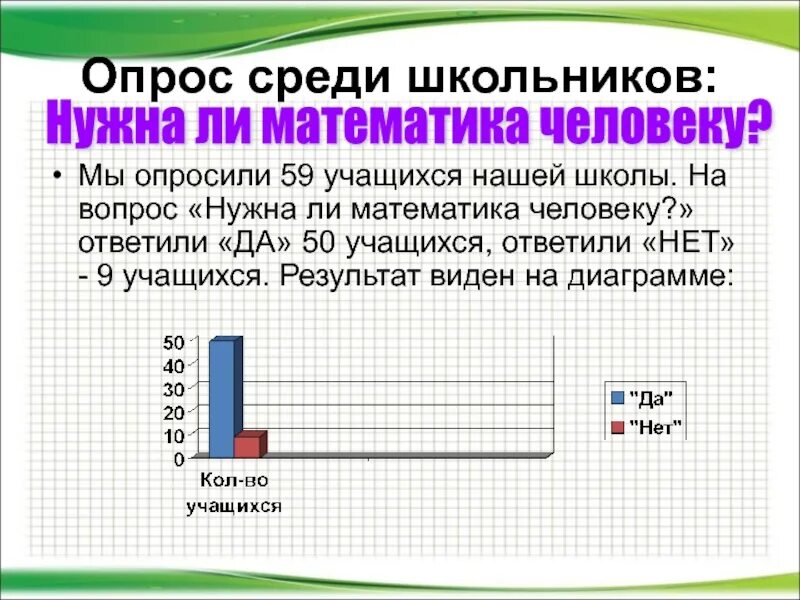 Опрос среди школьников:
Нужна ли математика человеку?

• Мы опросили 59 учащихся нашей школы. На вопрос «Нужна ли математика человеку?» ответили «ДА» 50 учащихся, ответили «НЕТ» - 9 учащихся. Результат виден на диаграмме:

50
40
30
20
10
0
Кол-во учащихся

"Да"
"Нет"